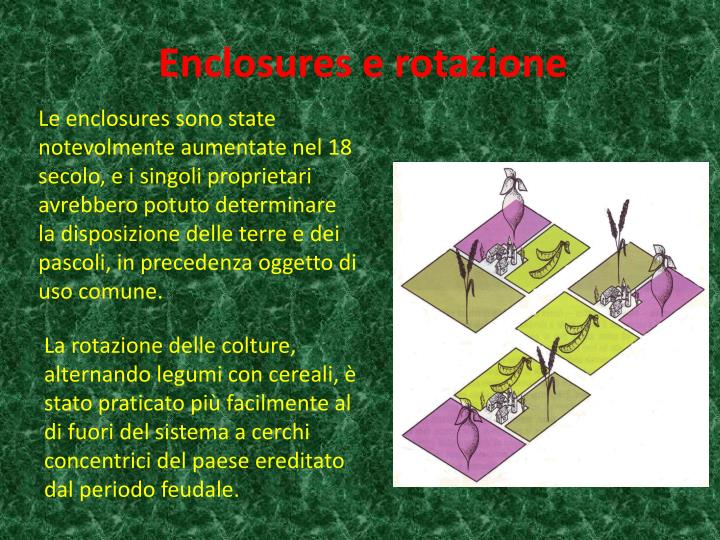 Enclosures e rotazione

Le enclosures sono state notevolmente aumentate nel 18 secolo, e i singoli proprietari avrebbero potuto determinare la disposizione delle terre e dei pascoli, in precedenza oggetto di uso comune.

La rotazione delle colture, alternando legumi con cereali, è stato praticato più facilmente al di fuori del sistema a cerchi concentrici del paese ereditato dal periodo feudale.